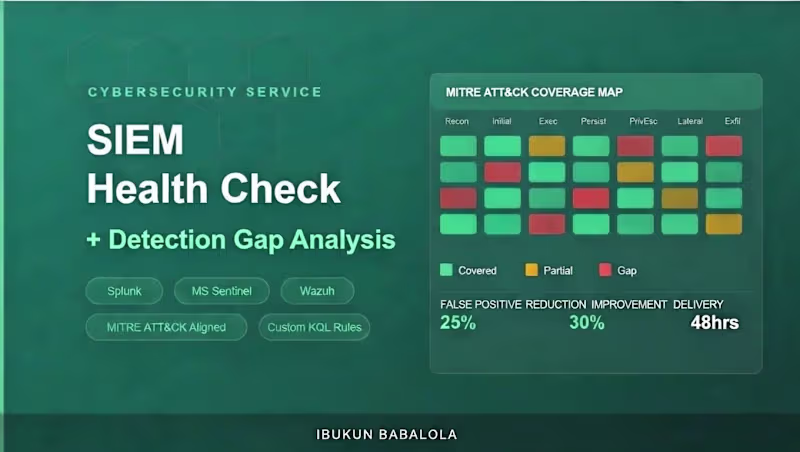 CYBERSECURITY SERVICE

SIEM Health Check

+ Detection Gap Analysis

Splunk

MS Sentinel

Wazuh

MITRE ATT&CK Aligned

Custom KQL Rules

MITRE ATT&CK COVERAGE MAP

Recon Initial Exec Persist PrivEsc Lateral Exfil

Covered Partial Gap

FALSE POSITIVE REDUCTION IMPROVEMENT DELIVERY

25% 30% 48hrs

IBUKUN BABALOLA